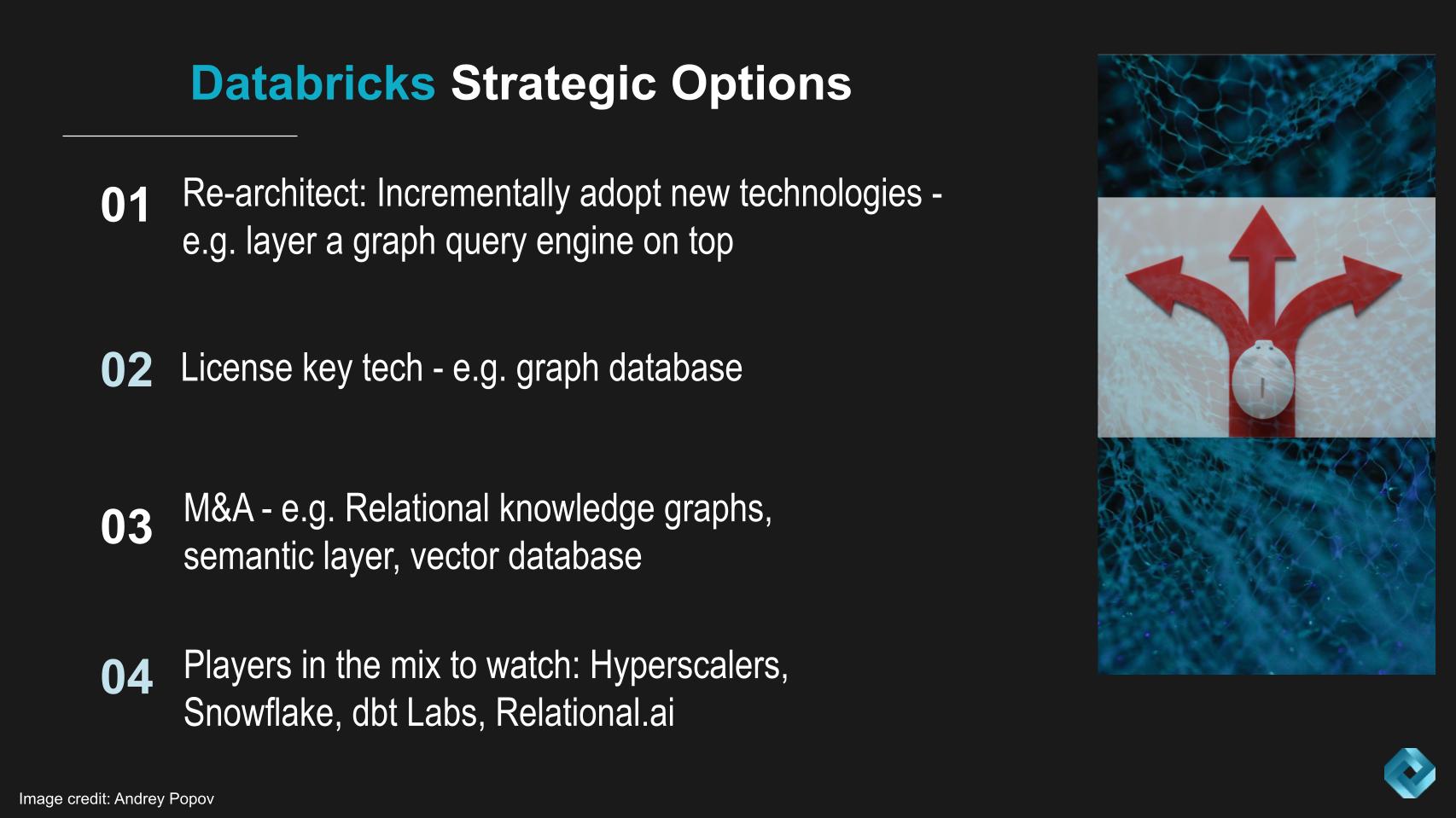 Databricks Strategic Options

01 Re-architect: Incrementally adopt new technologies - e.g. layer a graph query engine on top

02 License key tech - e.g. graph database

03 M&A - e.g. Relational knowledge graphs, semantic layer, vector database

04 Players in the mix to watch: Hyperscalers, Snowflake, dbt Labs, Relational.ai

Image credit: Andrey Popov